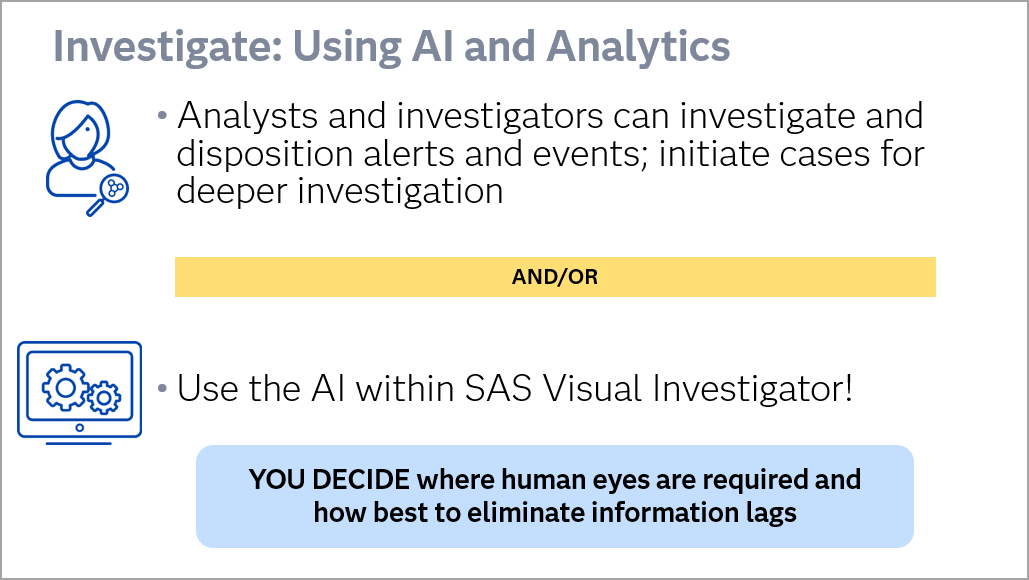 Investigate: Using AI and Analytics

• Analysts and investigators can investigate and disposition alerts and events; initiate cases for deeper investigation

AND/OR

• Use the AI within SAS Visual Investigator!

YOU DECIDE where human eyes are required and how best to eliminate information lags